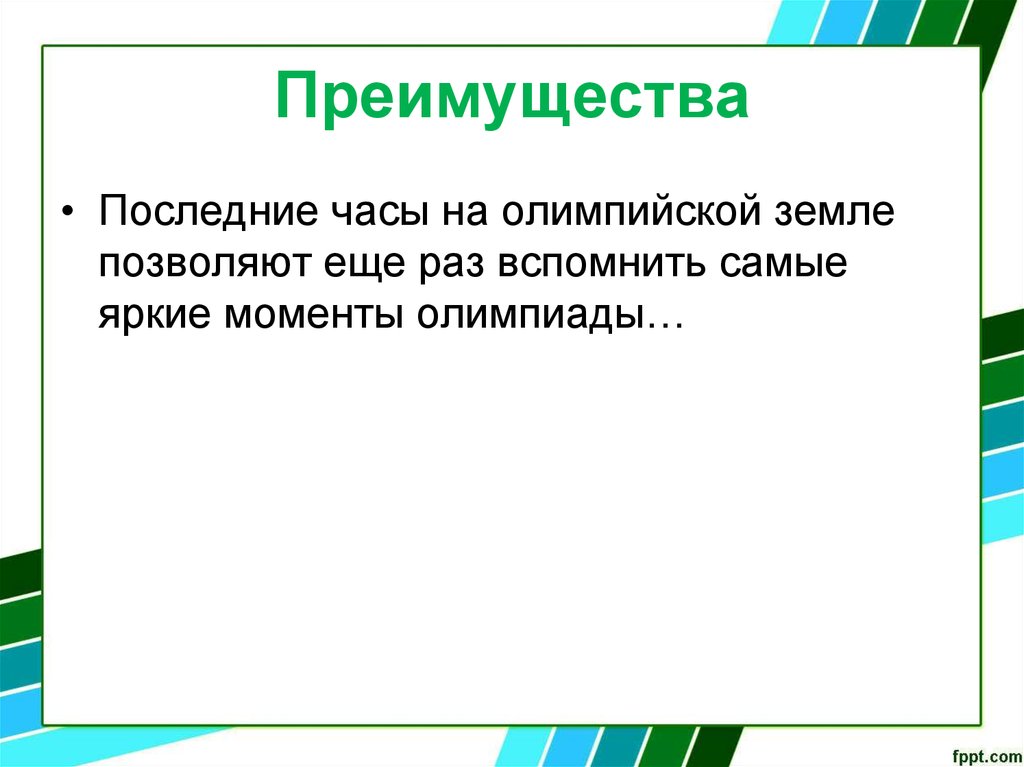 Преимущества

• Последние часы на олимпийской земле позволяют еще раз вспомнить самые яркие моменты олимпиады…

fppt.com